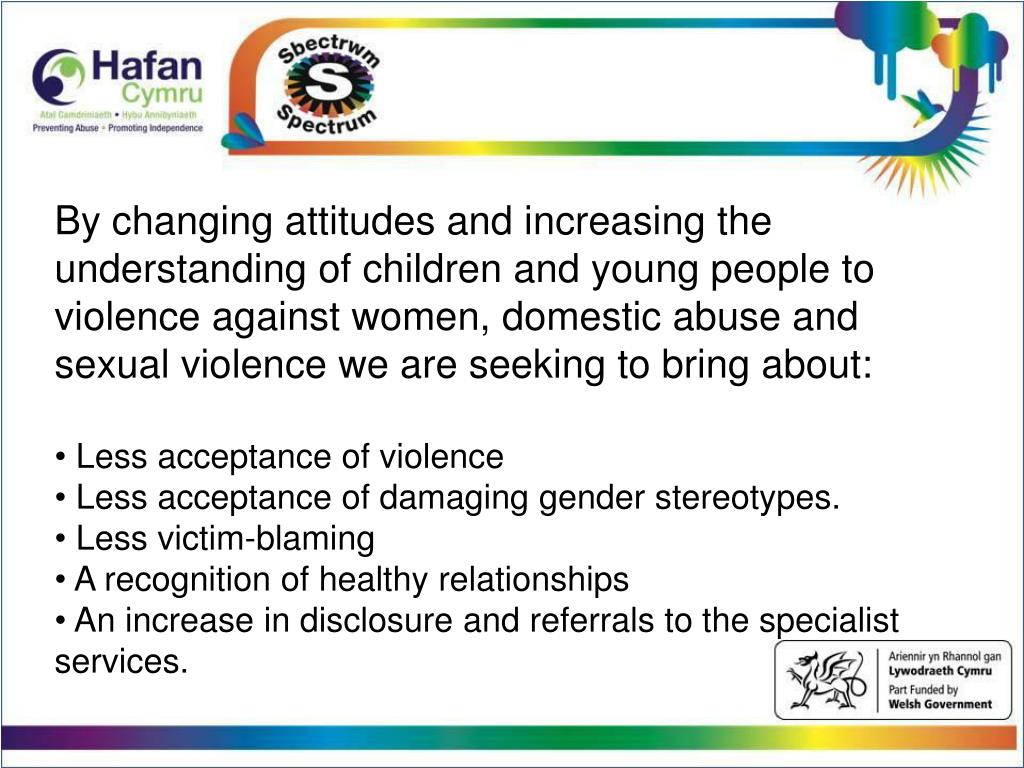 Hafan Cymru
Atal Camdriniaeth • Hybu Annibyniaeth
Preventing Abuse • Promoting Independence

Sbectrwm
S
Spectrum

By changing attitudes and increasing the understanding of children and young people to violence against women, domestic abuse and sexual violence we are seeking to bring about:

• Less acceptance of violence
• Less acceptance of damaging gender stereotypes.
• Less victim-blaming
• A recognition of healthy relationships
• An increase in disclosure and referrals to the specialist services.

Ariennir yn Rhannol gan
Lywodraeth Cymru
Part Funded by
Welsh Government